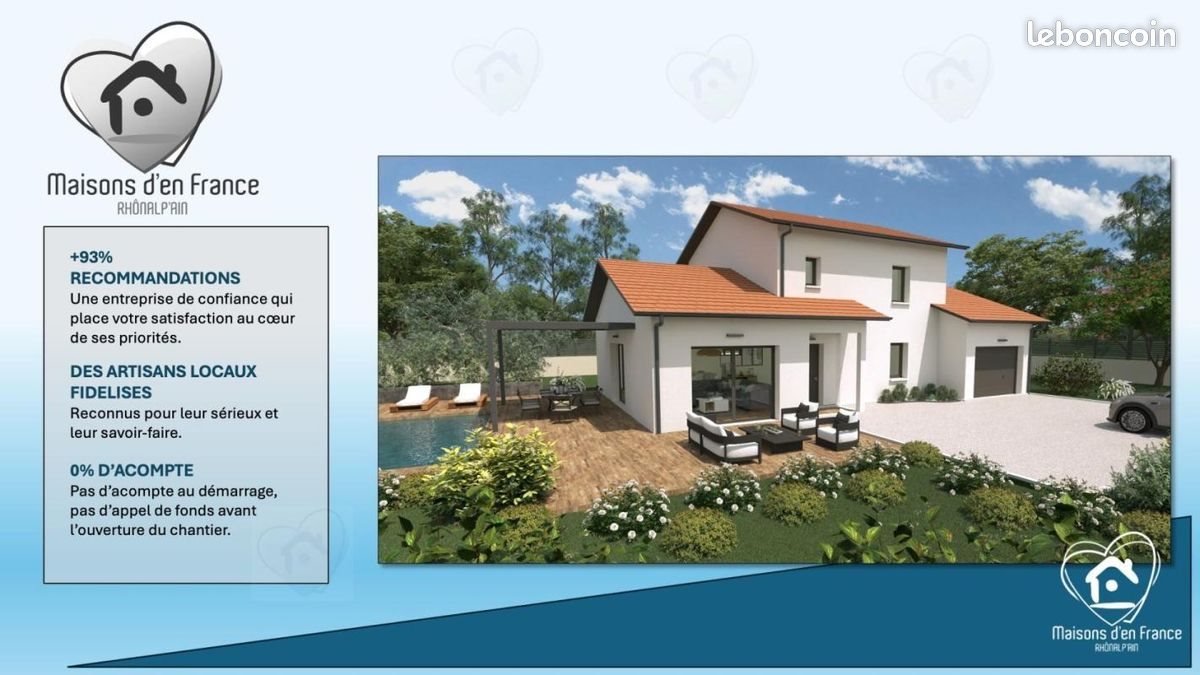 leboncoin

Maisons d'en France
RHÔNALP'AIN

+93%
RECOMMANDATIONS
Une entreprise de confiance qui place votre satisfaction au cœur de ses priorités.

DES ARTISANS LOCAUX FIDELISES
Reconnus pour leur sérieux et leur savoir-faire.

0% D'ACOMPTE
Pas d'acompte au démarrage, pas d'appel de fonds avant l'ouverture du chantier.

Maisons d'en France
RHÔNALP'AIN